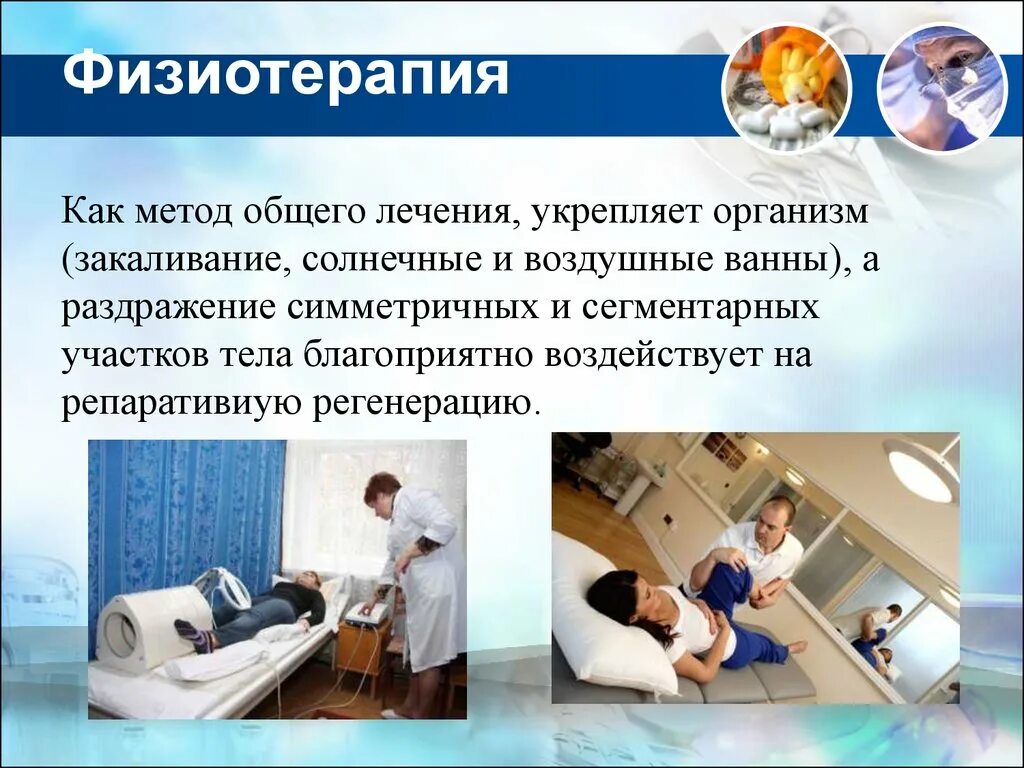 Физиотерапия

Как метод общего лечения, укрепляет организм (закаливание, солнечные и воздушные ванны), а раздражение симметричных и сегментарных участков тела благоприятно воздействует на репаративиую регенерацию.